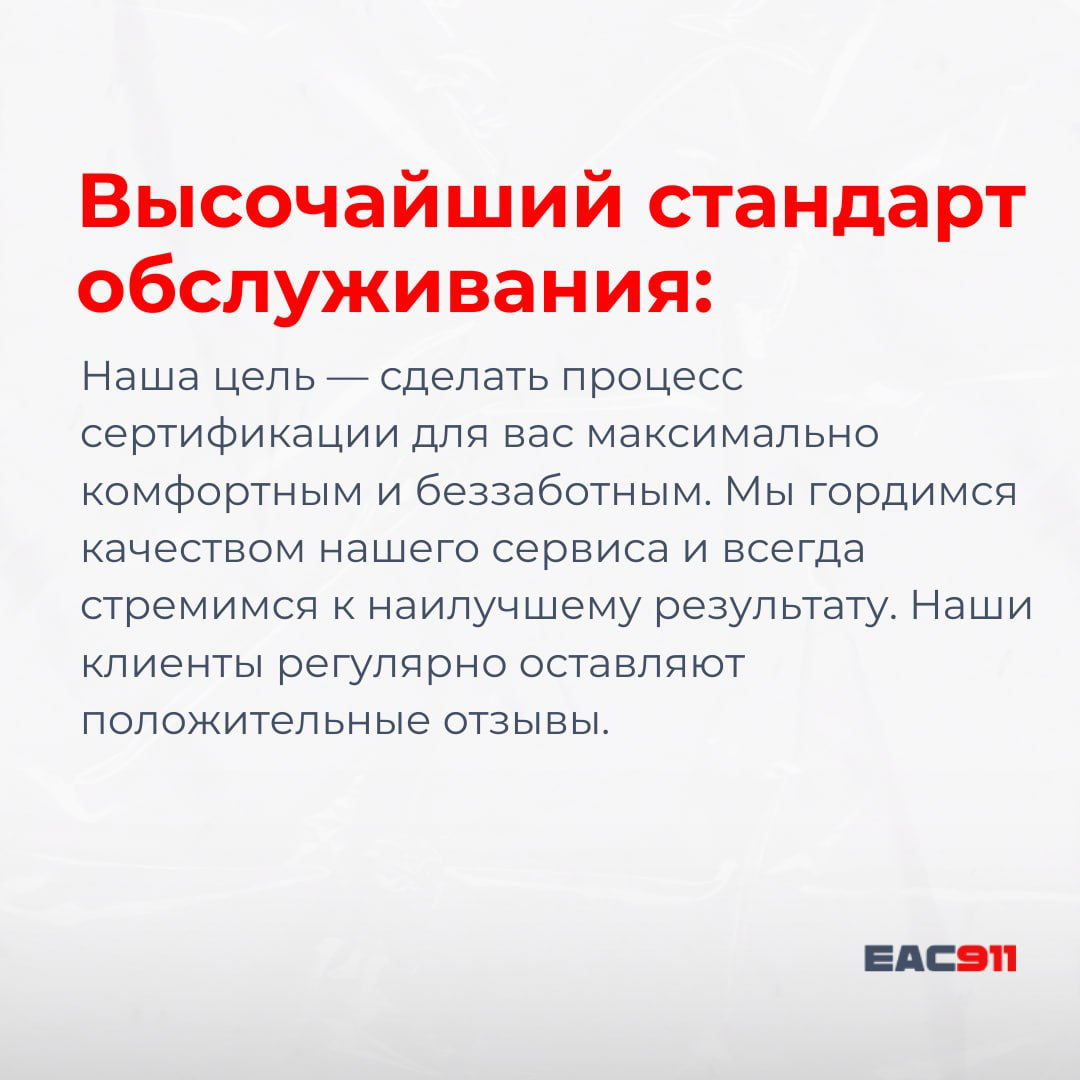 Высочайший стандарт обслуживания:

Наша цель — сделать процесс сертификации для вас максимально комфортным и беззаботным. Мы гордимся качеством нашего сервиса и всегда стремимся к наилучшему результату. Наши клиенты регулярно оставляют положительные отзывы.

EAC911